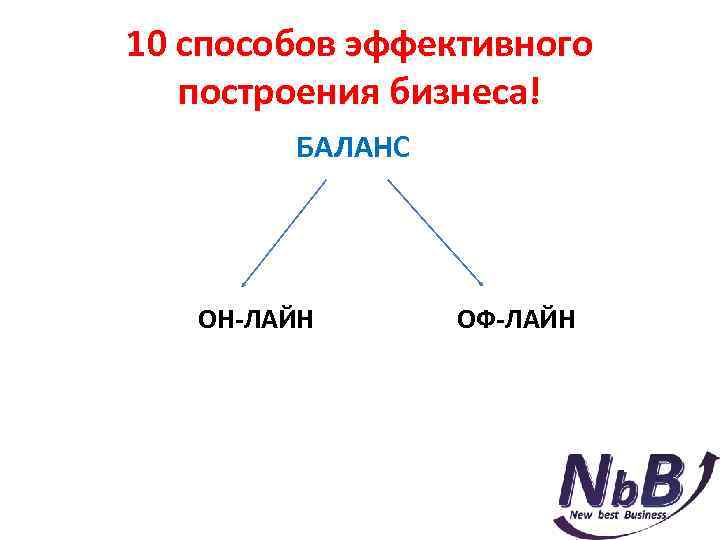 10 способов эффективного построения бизнеса!

БАЛАНС

ОН-ЛАЙН

ОФ-ЛАЙН

NbB
New best Business